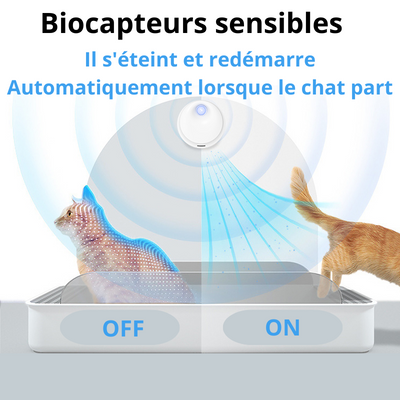 Biocapteurs sensibles

Il s'éteint et redémarre
Automatiquement lorsque le chat part

OFF

ON